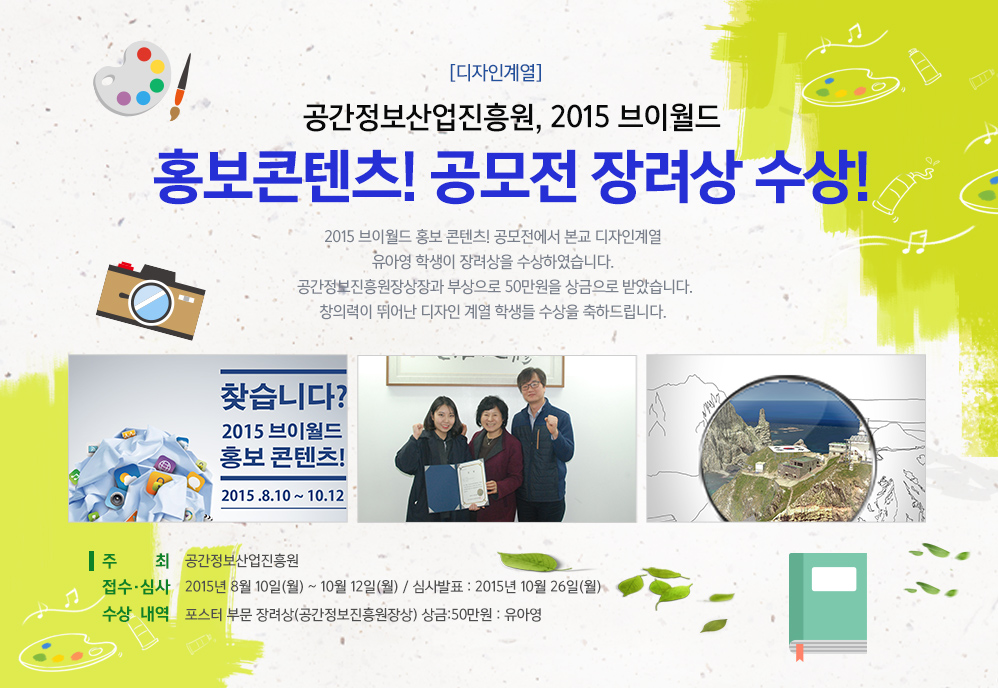 [디자인계열]

공간정보산업진흥원, 2015 브이월드

홍보콘텐츠! 공모전 장려상 수상!

2015 브이월드 홍보 콘텐츠! 공모전에서 본교 디자인계열 유아영 학생이 장려상을 수상하였습니다. 공간정보진흥원장상장과 부상으로 50만원을 상금으로 받았습니다. 창의력이 뛰어난 디자인 계열 학생들 수상을 축하드립니다.

찾습니다? 2015 브이월드 홍보 콘텐츠! 2015 .8.10 ~ 10.12

주 최 공간정보산업진흥원
접수·심사 2015년 8월 10일(월) ~ 10월 12일(월) / 심사발표 : 2015년 10월 26일(월)
수상 내역 포스터 부문 장려상(공간정보진흥원장상) 상금:50만원 : 유아영